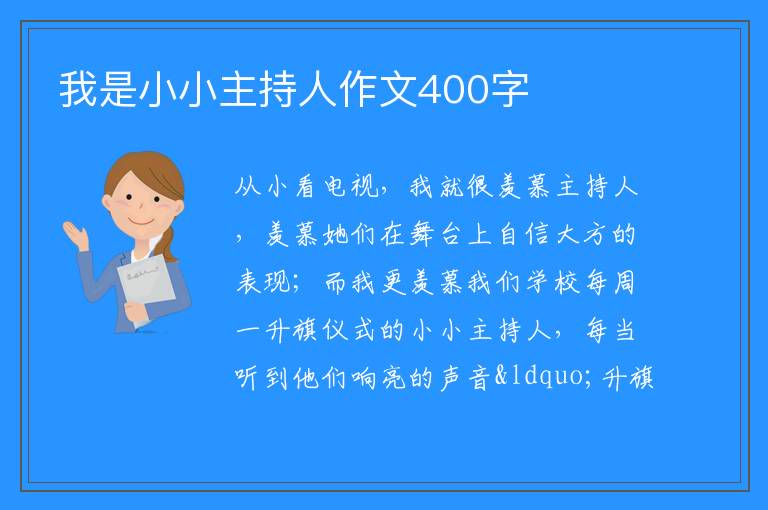 我是小小主持人作文400字

从小看电视，我就很羡慕主持人，羡慕她们在舞台上自信大方的表现；而我更羡慕我们学校每周一升旗仪式的小小主持人，每当听到他们响亮的声音&ldquo;升旗